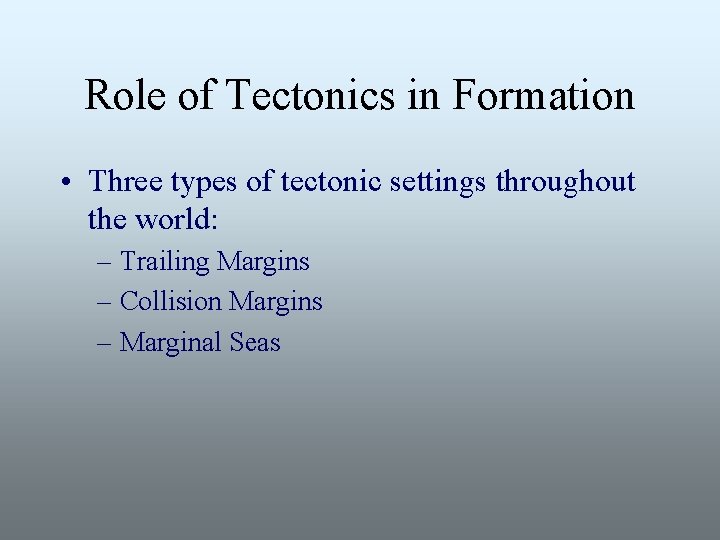 Role of Tectonics in Formation

• Three types of tectonic settings throughout the world:

– Trailing Margins
– Collision Margins
– Marginal Seas